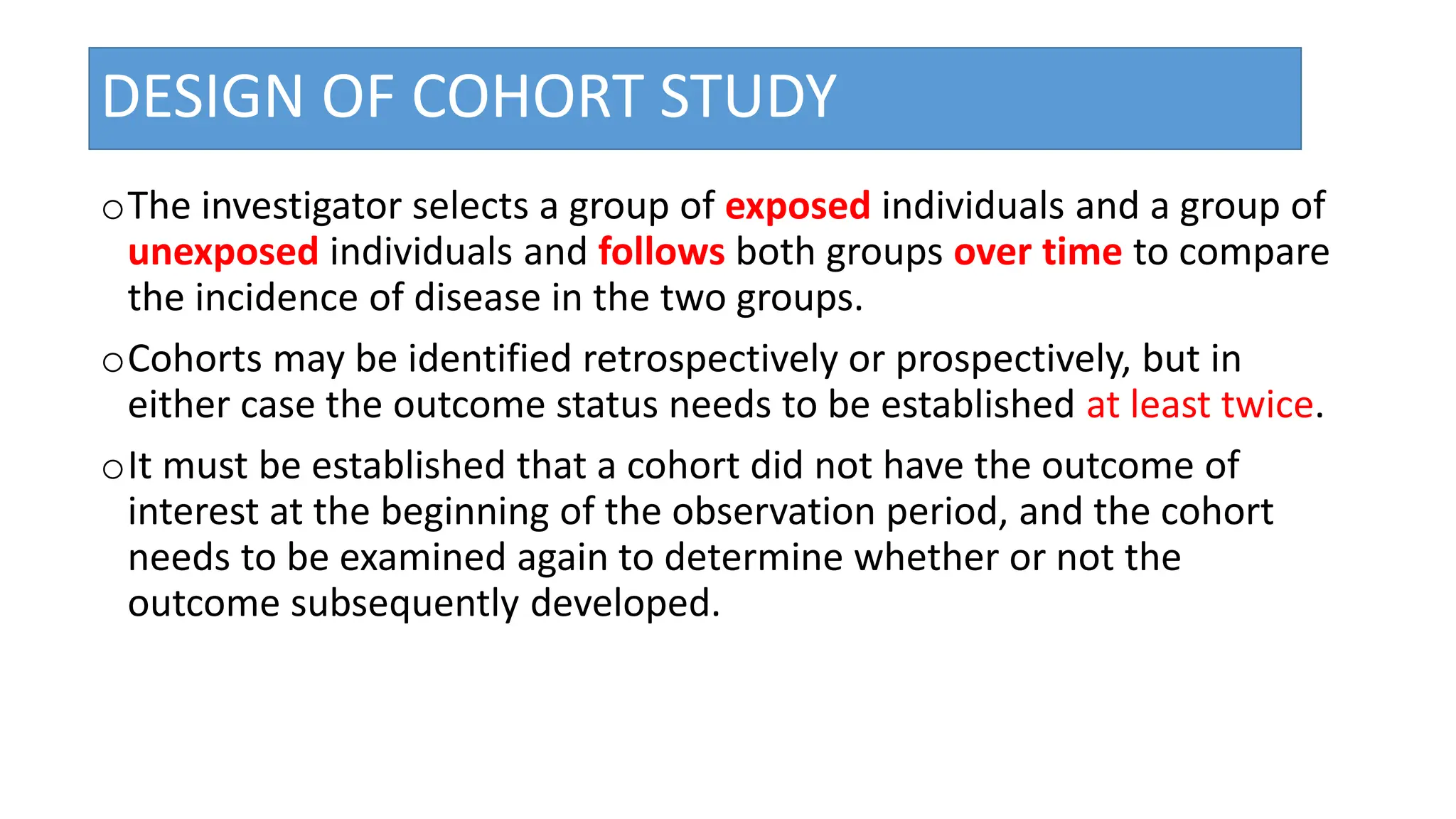 DESIGN OF COHORT STUDY

o The investigator selects a group of exposed individuals and a group of unexposed individuals and follows both groups over time to compare the incidence of disease in the two groups.

o Cohorts may be identified retrospectively or prospectively, but in either case the outcome status needs to be established at least twice.

o It must be established that a cohort did not have the outcome of interest at the beginning of the observation period, and the cohort needs to be examined again to determine whether or not the outcome subsequently developed.